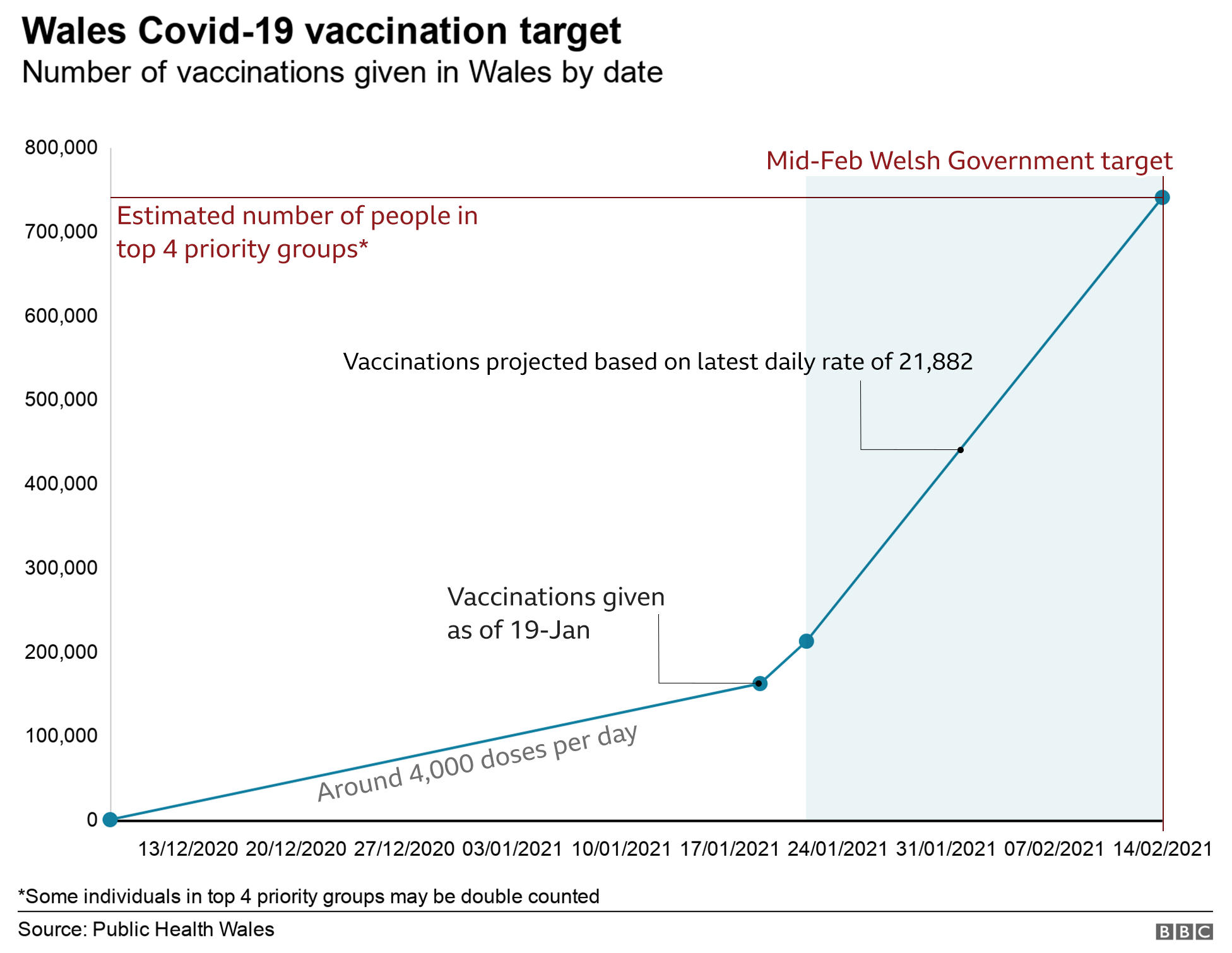 Wales Covid-19 vaccination target
Number of vaccinations given in Wales by date

800,000
700,000
600,000
500,000
400,000
300,000
200,000
100,000
0

Mid-Feb Welsh Government target

Estimated number of people in top 4 priority groups*

Vaccinations projected based on latest daily rate of 21,882

Vaccinations given as of 19-Jan

Around 4,000 doses per day

13/12/2020 20/12/2020 27/12/2020 03/01/2021 10/01/2021 17/01/2021 24/01/2021 31/01/2021 07/02/2021 14/02/2021

*Some individuals in top 4 priority groups may be double counted

Source: Public Health Wales

BBC